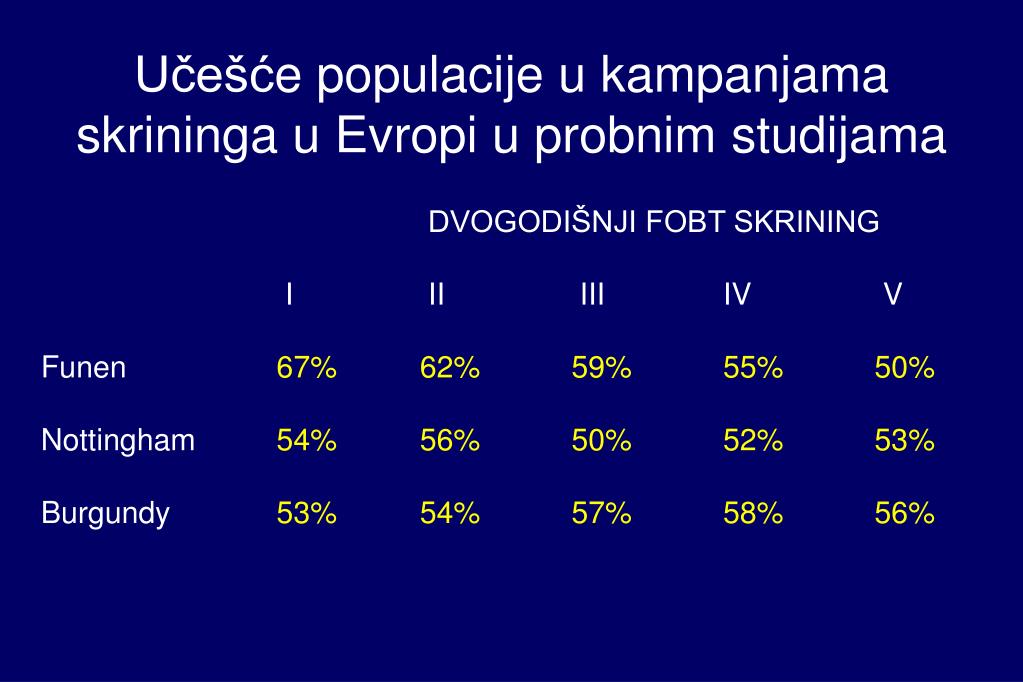 Učešće populacije u kampanjama skrininga u Evropi u probnim studijama

DVOGODIŠNJI FOBT SKRINING

|  | I | II | III | IV | V |
|---|---|---|---|---|---|
| Funen | 67% | 62% | 59% | 55% | 50% |
| Nottingham | 54% | 56% | 50% | 52% | 53% |
| Burgundy | 53% | 54% | 57% | 58% | 56% |